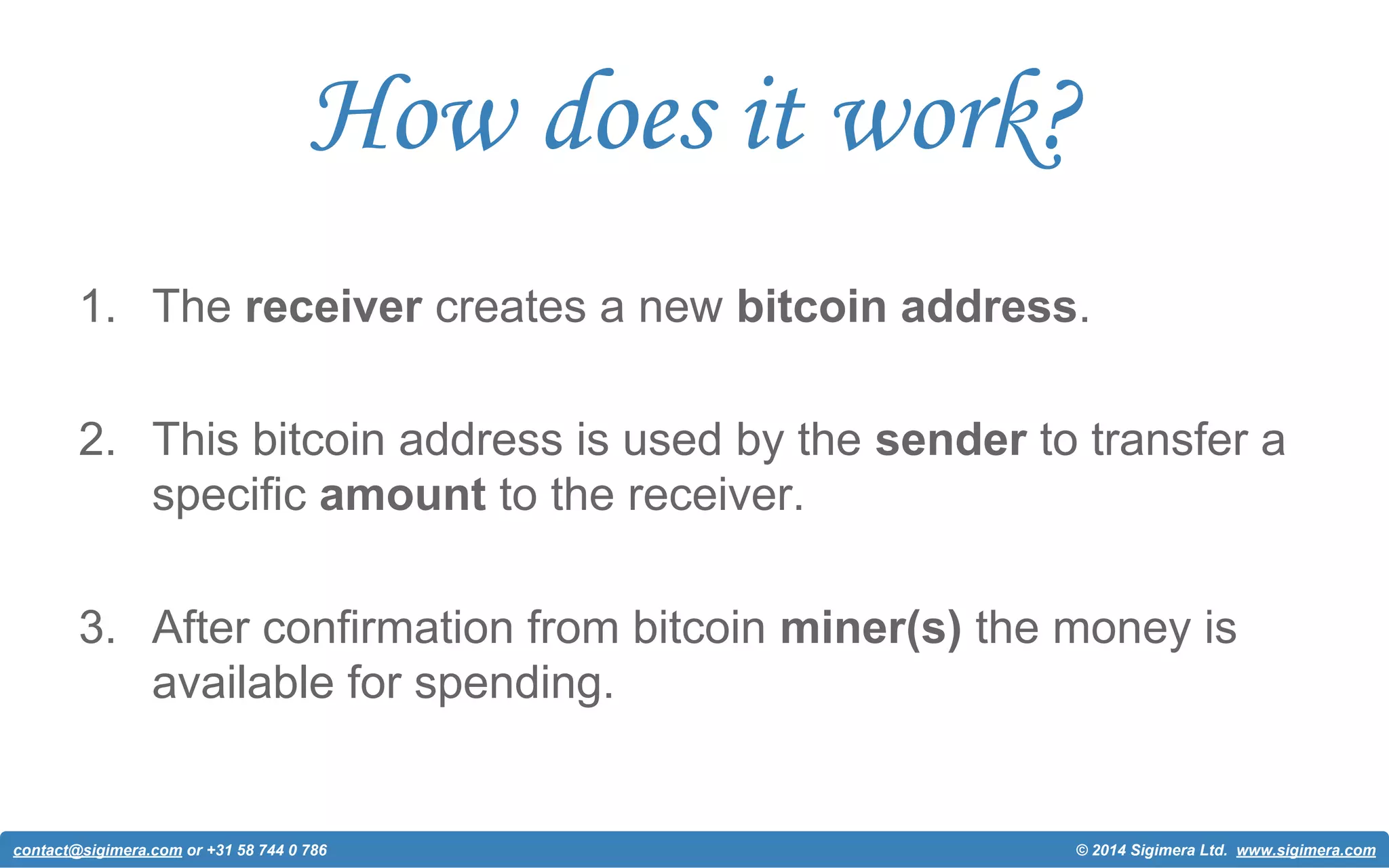 How does it work?

1. The receiver creates a new bitcoin address.

2. This bitcoin address is used by the sender to transfer a specific amount to the receiver.

3. After confirmation from bitcoin miner(s) the money is available for spending.

contact@sigimera.com or +31 58 744 0 786

© 2014 Sigimera Ltd. www.sigimera.com